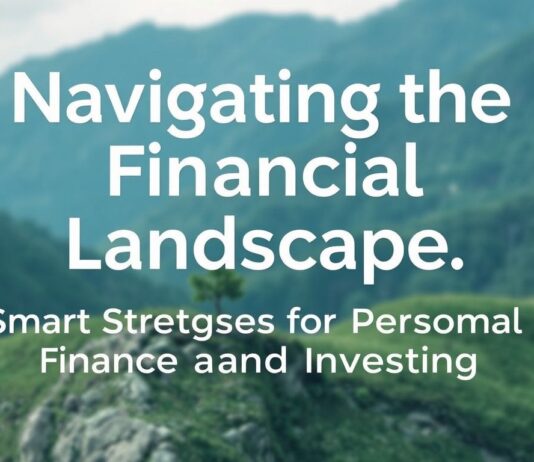 Navigating the Financial Landscape.

Smart Stretgses for Persomal Finance aand Investing